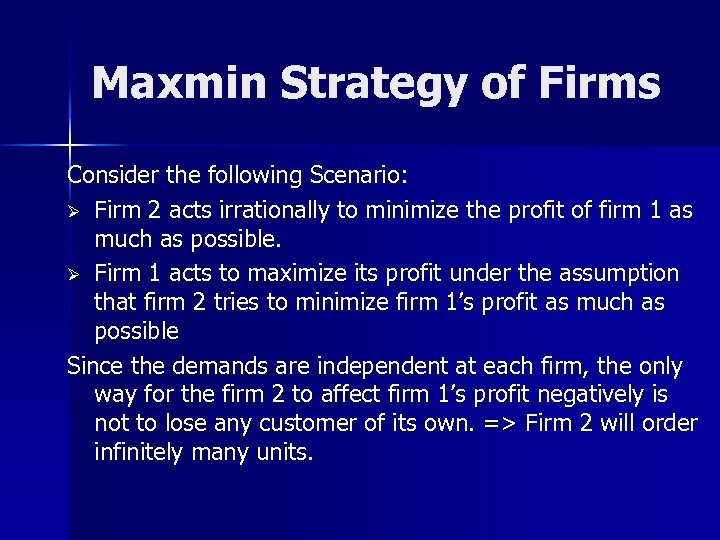 Maxmin Strategy of Firms

Consider the following Scenario:

➢ Firm 2 acts irrationally to minimize the profit of firm 1 as much as possible.

➢ Firm 1 acts to maximize its profit under the assumption that firm 2 tries to minimize firm 1's profit as much as possible

Since the demands are independent at each firm, the only way for the firm 2 to affect firm 1's profit negatively is not to lose any customer of its own. => Firm 2 will order infinitely many units.